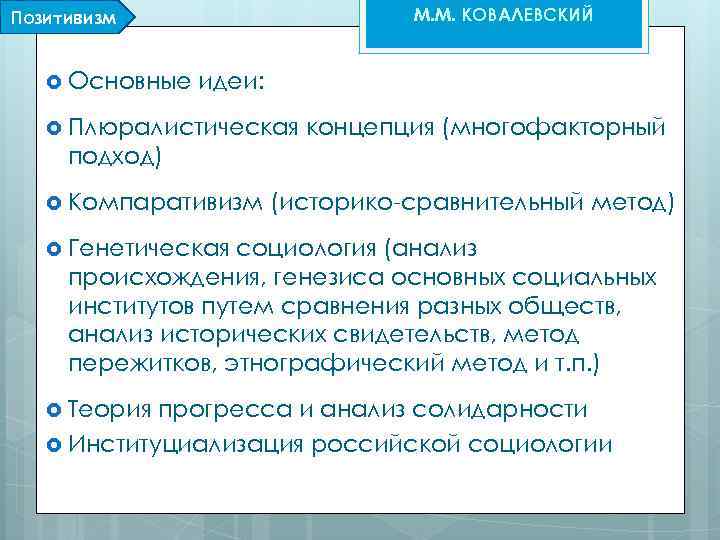 Позитивизм

М.М. КОВАЛЕВСКИЙ

Основные идеи:

Плюралистическая концепция (многофакторный подход)

Компаративизм (историко-сравнительный метод)

Генетическая социология (анализ происхождения, генезиса основных социальных институтов путем сравнения разных обществ, анализ исторических свидетельств, метод пережитков, этнографический метод и т.п.)

Теория прогресса и анализ солидарности

Институциализация российской социологии